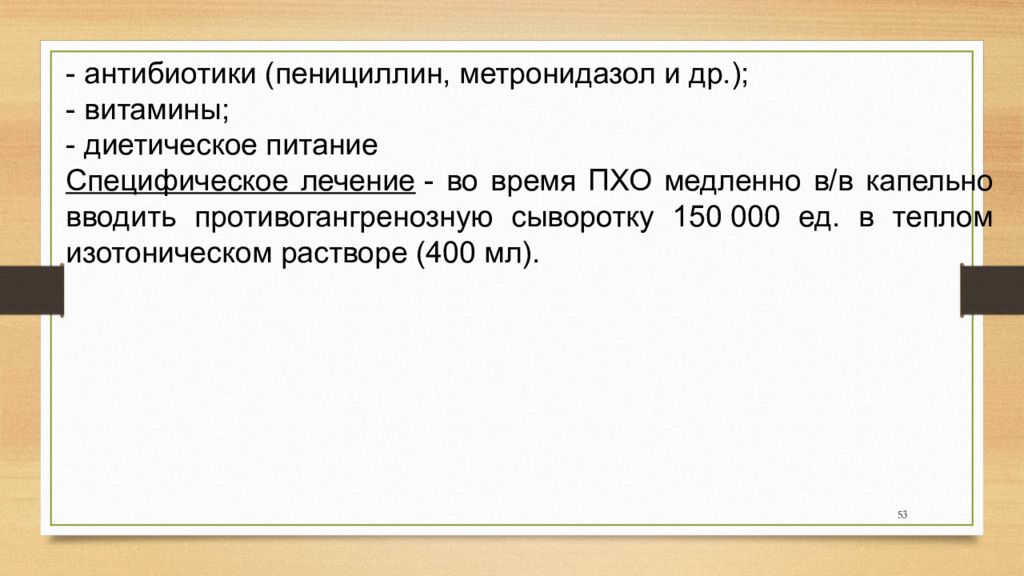 - антибиотики (пенициллин, метронидазол и др.);
- витамины;
- диетическое питание
Специфическое лечение - во время ПХО медленно в/в капельно вводить противогангренозную сыворотку 150 000 ед. в теплом изотоническом растворе (400 мл).

53